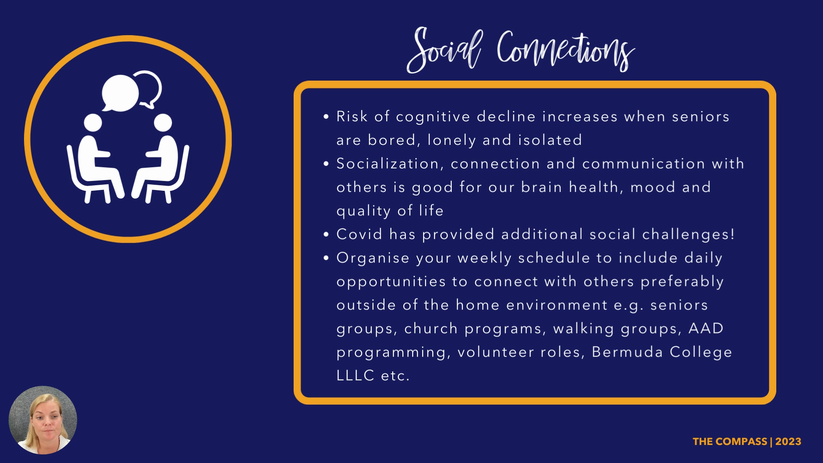 Social Connections

• Risk of cognitive decline increases when seniors are bored, lonely and isolated
• Socialization, connection and communication with others is good for our brain health, mood and quality of life
• Covid has provided additional social challenges!
• Organise your weekly schedule to include daily opportunities to connect with others preferably outside of the home environment e.g. seniors groups, church programs, walking groups, AAD programming, volunteer roles, Bermuda College LLLC etc.

THE COMPASS | 2023